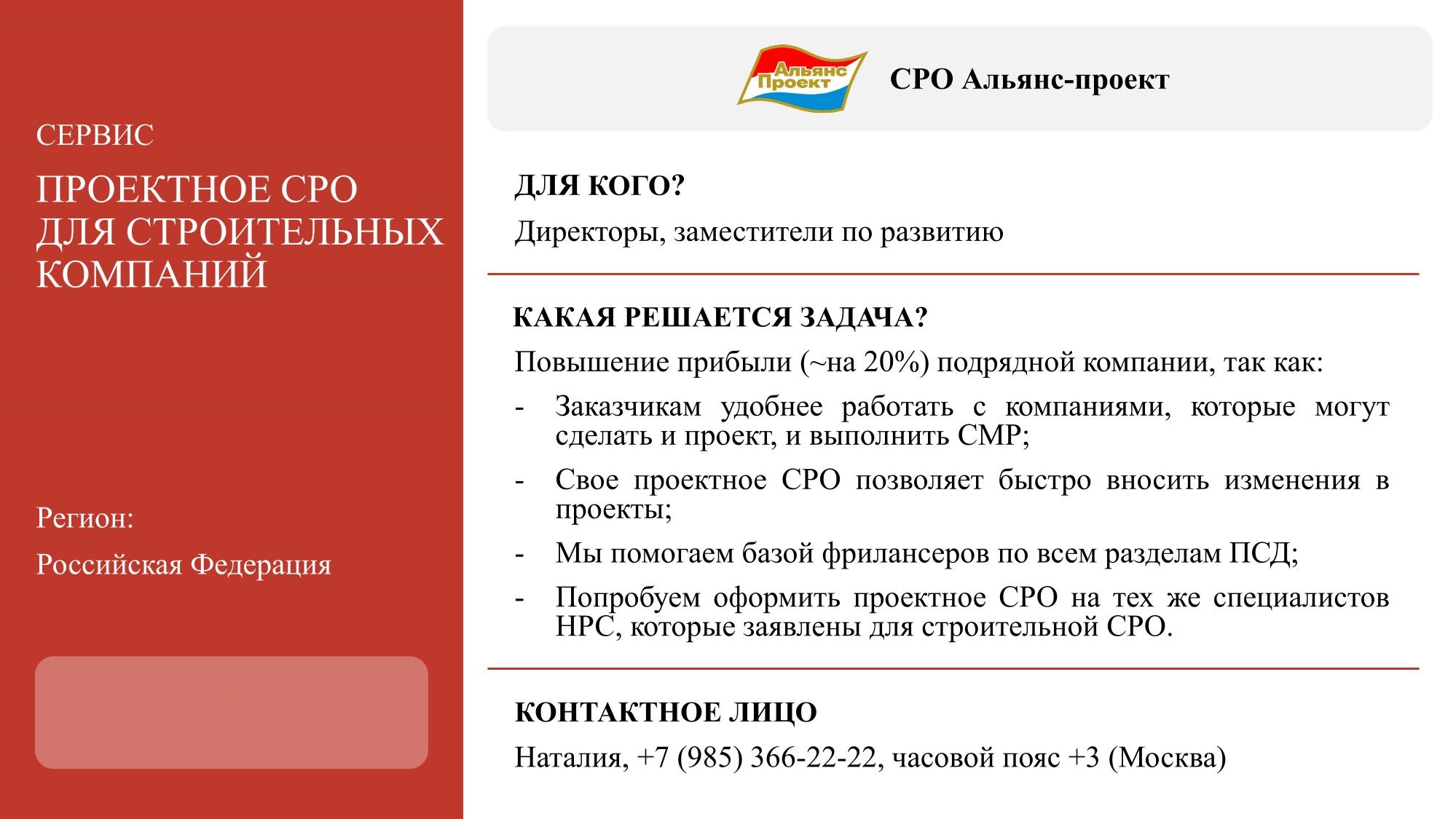 СЕРВИС

ПРОЕКТНОЕ СРО ДЛЯ СТРОИТЕЛЬНЫХ КОМПАНИЙ

Регион:

Российская Федерация

Альянс Проект

СРО Альянс-проект

ДЛЯ КОГО?

Директоры, заместители по развитию

КАКАЯ РЕШАЕТСЯ ЗАДАЧА?

Повышение прибыли (~на 20%) подрядной компании, так как:

- Заказчикам удобнее работать с компаниями, которые могут сделать и проект, и выполнить СМР;
- Свое проектное СРО позволяет быстро вносить изменения в проекты;
- Мы помогаем базой фрилансеров по всем разделам ПСД;
- Попробуем оформить проектное СРО на тех же специалистов НРС, которые заявлены для строительной СРО.

КОНТАКТНОЕ ЛИЦО

Наталия, +7 (985) 366-22-22, часовой пояс +3 (Москва)